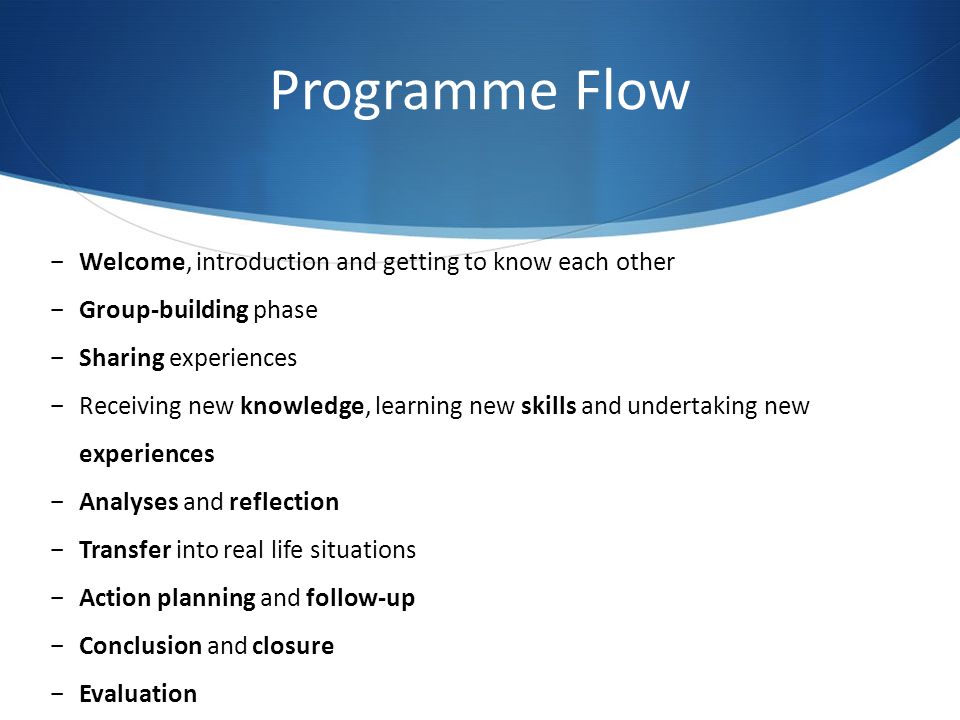 Programme Flow

− Welcome, introduction and getting to know each other

− Group-building phase

− Sharing experiences

− Receiving new knowledge, learning new skills and undertaking new experiences

− Analyses and reflection

− Transfer into real life situations

− Action planning and follow-up

− Conclusion and closure

− Evaluation